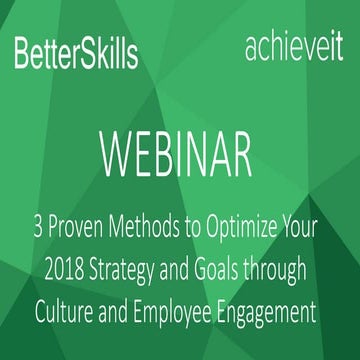 BetterSkills

achieveit

WEBINAR

3 Proven Methods to Optimize Your 2018 Strategy and Goals through Culture and Employee Engagement